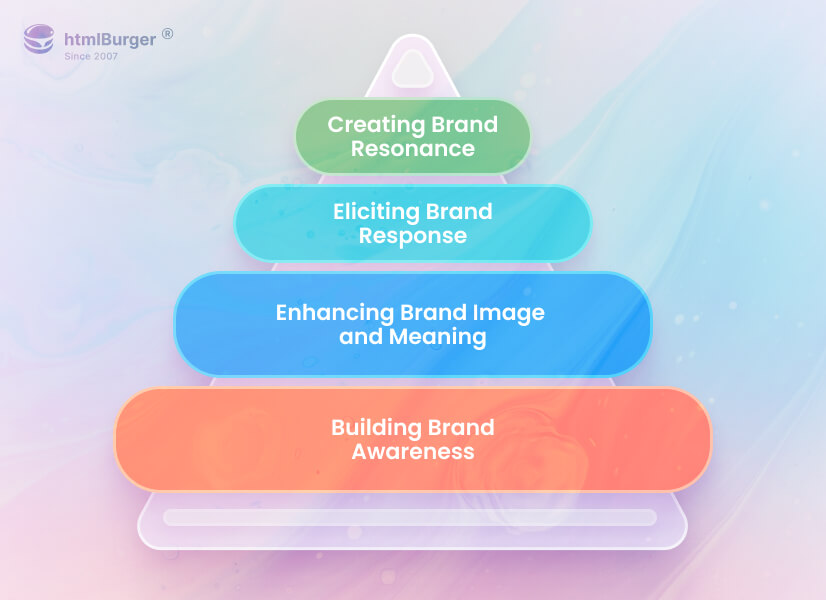 htmlBurger ®
Since 2007

Creating Brand Resonance

Eliciting Brand Response

Enhancing Brand Image and Meaning

Building Brand Awareness